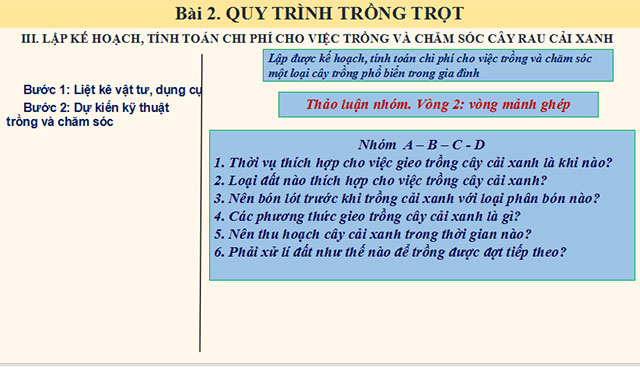 Bài 2. QUY TRÌNH TRỒNG TRỌT

III. LẬP KẾ HOẠCH, TÍNH TOÁN CHI PHÍ CHO VIỆC TRỒNG VÀ CHĂM SÓC CÂY RAU CẢI XANH

Bước 1: Liệt kê vật tư, dụng cụ

Bước 2: Dự kiến kỹ thuật trồng và chăm sóc

Lập được kế hoạch, tính toán chi phí cho việc trồng và chăm sóc một loại cây trồng phổ biến trong gia đình

Thảo luận nhóm. Vòng 2: vòng mảnh ghép

Nhóm A – B – C - D
1. Thời vụ thích hợp cho việc gieo trồng cây cải xanh là khi nào?
2. Loại đất nào thích hợp cho việc trồng cây cải xanh?
3. Nên bón lót trước khi trồng cải xanh với loại phân bón nào?
4. Các phương thức gieo trồng cây cải xanh là gì?
5. Nên thu hoạch cây cải xanh trong thời gian nào?
6. Phải xử lí đất như thế nào để trồng được đợt tiếp theo?